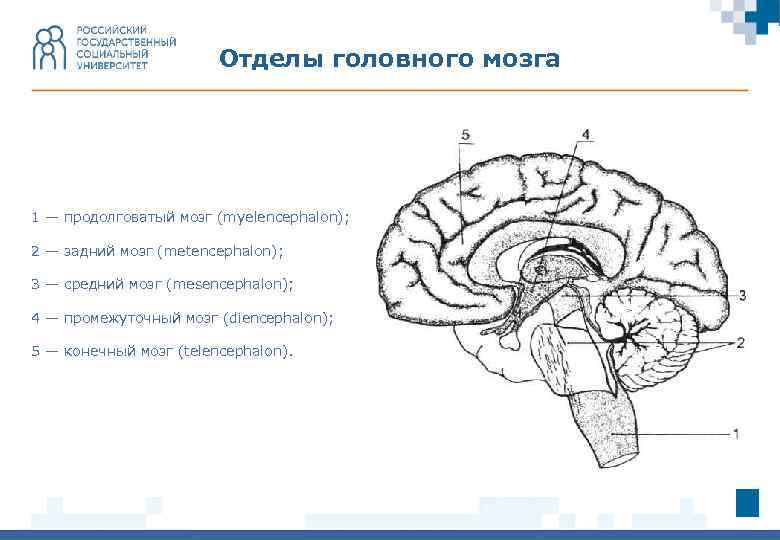 РОССИЙСКИЙ ГОСУДАРСТВЕННЫЙ СОЦИАЛЬНЫЙ УНИВЕРСИТЕТ

Отделы головного мозга

1 — продолговатый мозг (myelencephalon);

2 — задний мозг (metencephalon);

3 — средний мозг (mesencephalon);

4 — промежуточный мозг (diencephalon);

5 — конечный мозг (telencephalon).

5

4

3

2

1